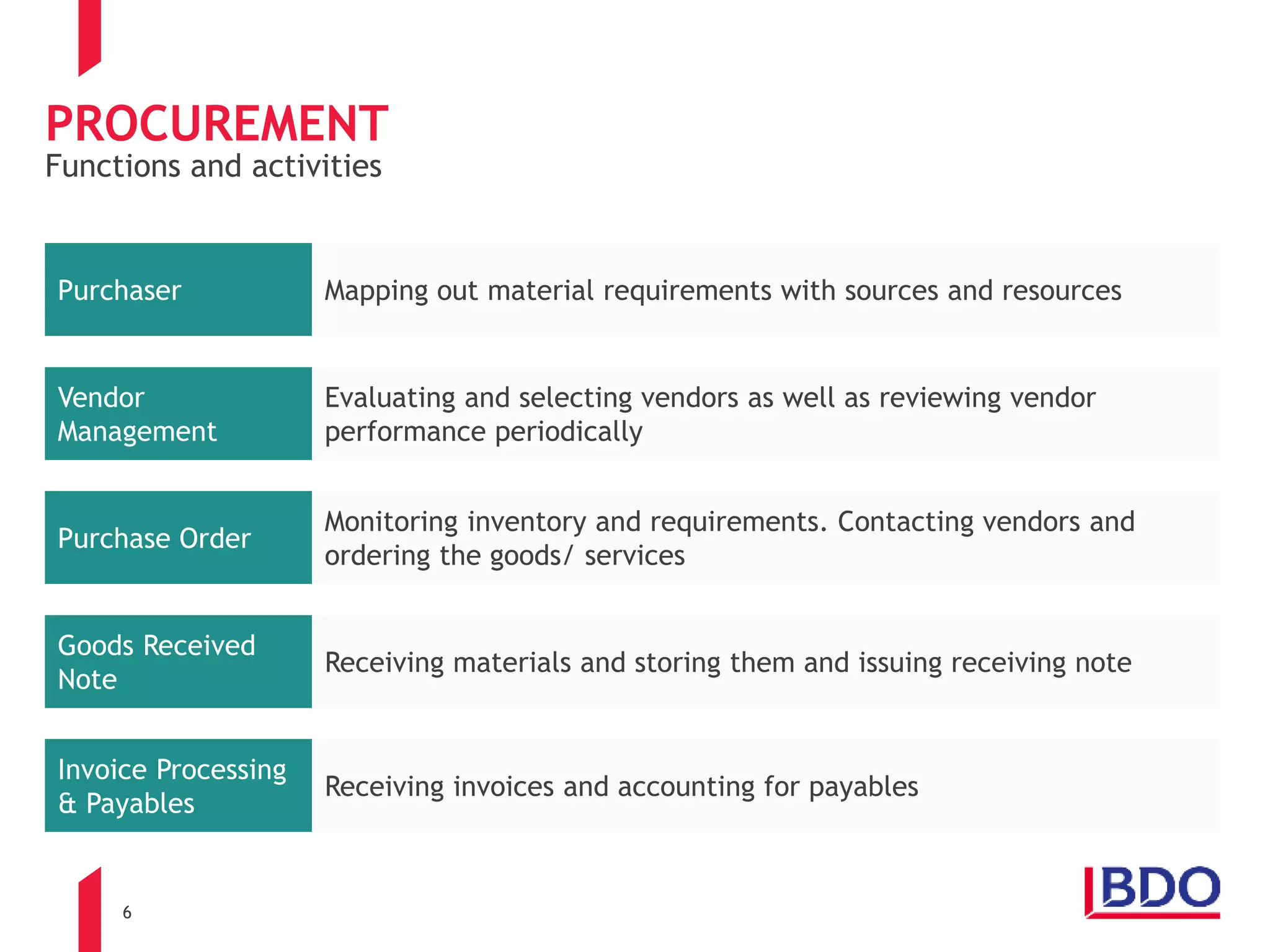 PROCUREMENT
Functions and activities

| Purchaser | Mapping out material requirements with sources and resources |
|---|---|
| Vendor Management | Evaluating and selecting vendors as well as reviewing vendor performance periodically |
| Purchase Order | Monitoring inventory and requirements. Contacting vendors and ordering the goods/ services |
| Goods Received Note | Receiving materials and storing them and issuing receiving note |
| Invoice Processing & Payables | Receiving invoices and accounting for payables |

6

BDO